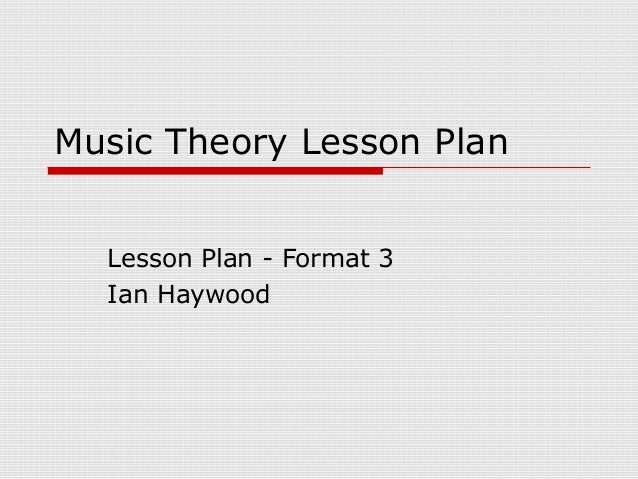 Music Theory Lesson Plan

Lesson Plan - Format 3
Ian Haywood